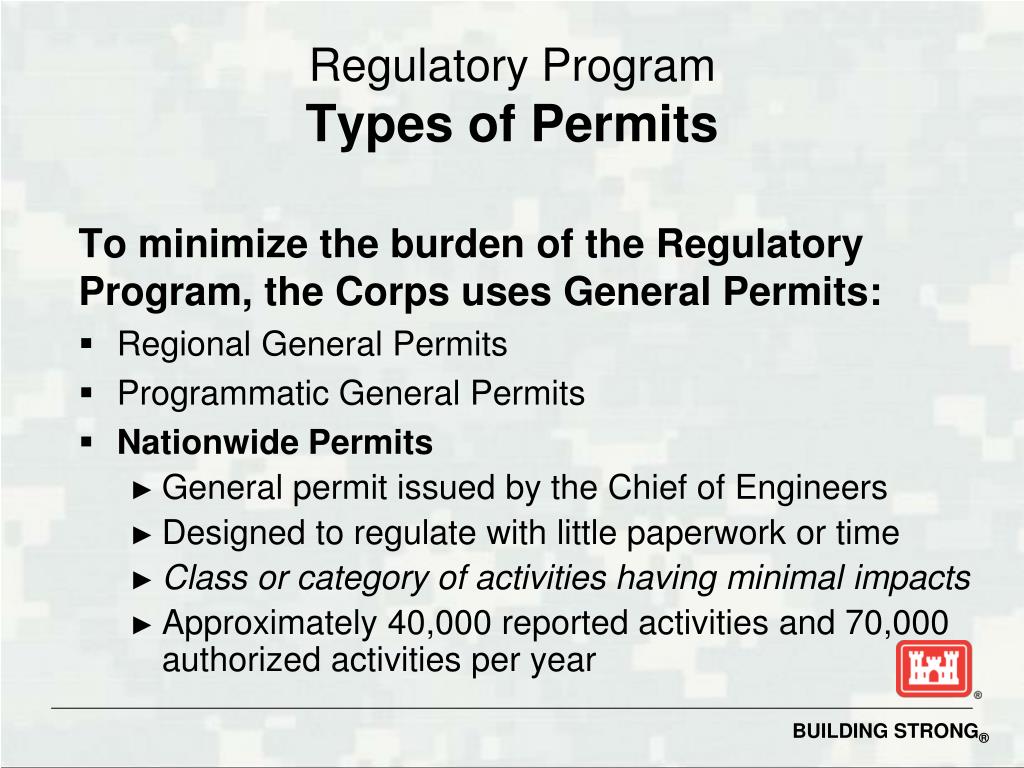 Regulatory Program
Types of Permits

To minimize the burden of the Regulatory Program, the Corps uses General Permits:

▪ Regional General Permits
▪ Programmatic General Permits
▪ Nationwide Permits
► General permit issued by the Chief of Engineers
► Designed to regulate with little paperwork or time
► Class or category of activities having minimal impacts
► Approximately 40,000 reported activities and 70,000 authorized activities per year

®

BUILDING STRONG®